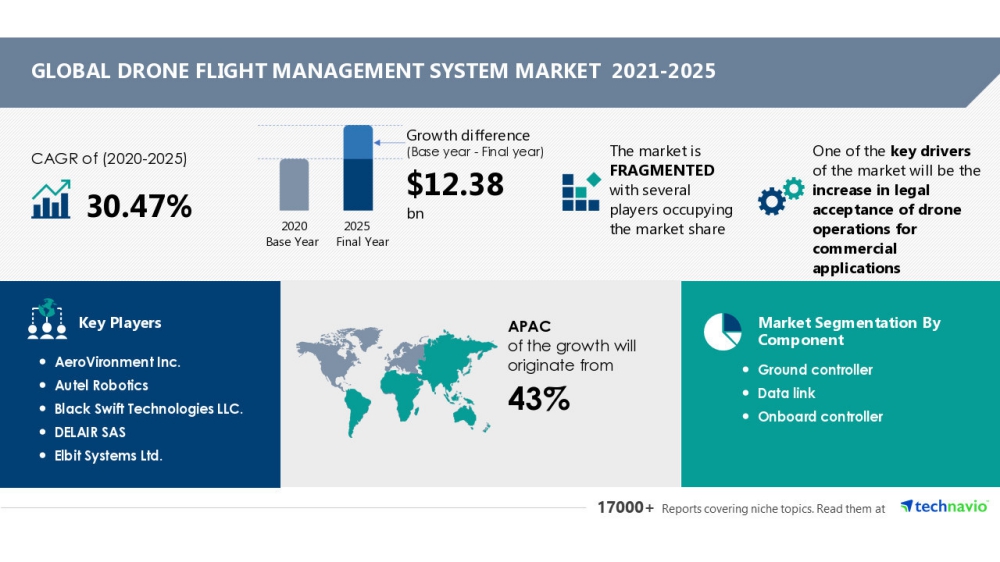 GLOBAL DRONE FLIGHT MANAGEMENT SYSTEM MARKET 2021-2025

CAGR of (2020-2025)

30.47%

2020
Base Year

2025
Final Year

Growth difference
(Base year - Final year)

$12.38
bn

The market is FRAGMENTED with several players occupying the market share

One of the key drivers of the market will be the increase in legal acceptance of drone operations for commercial applications

Key Players

- AeroVironment Inc.
- Autel Robotics
- Black Swift Technologies LLC.
- DELAIR SAS
- Elbit Systems Ltd.

APAC
of the growth will originate from
43%

Market Segmentation By Component

- Ground controller
- Data link
- Onboard controller

17000+ Reports covering niche topics. Read them at technavio